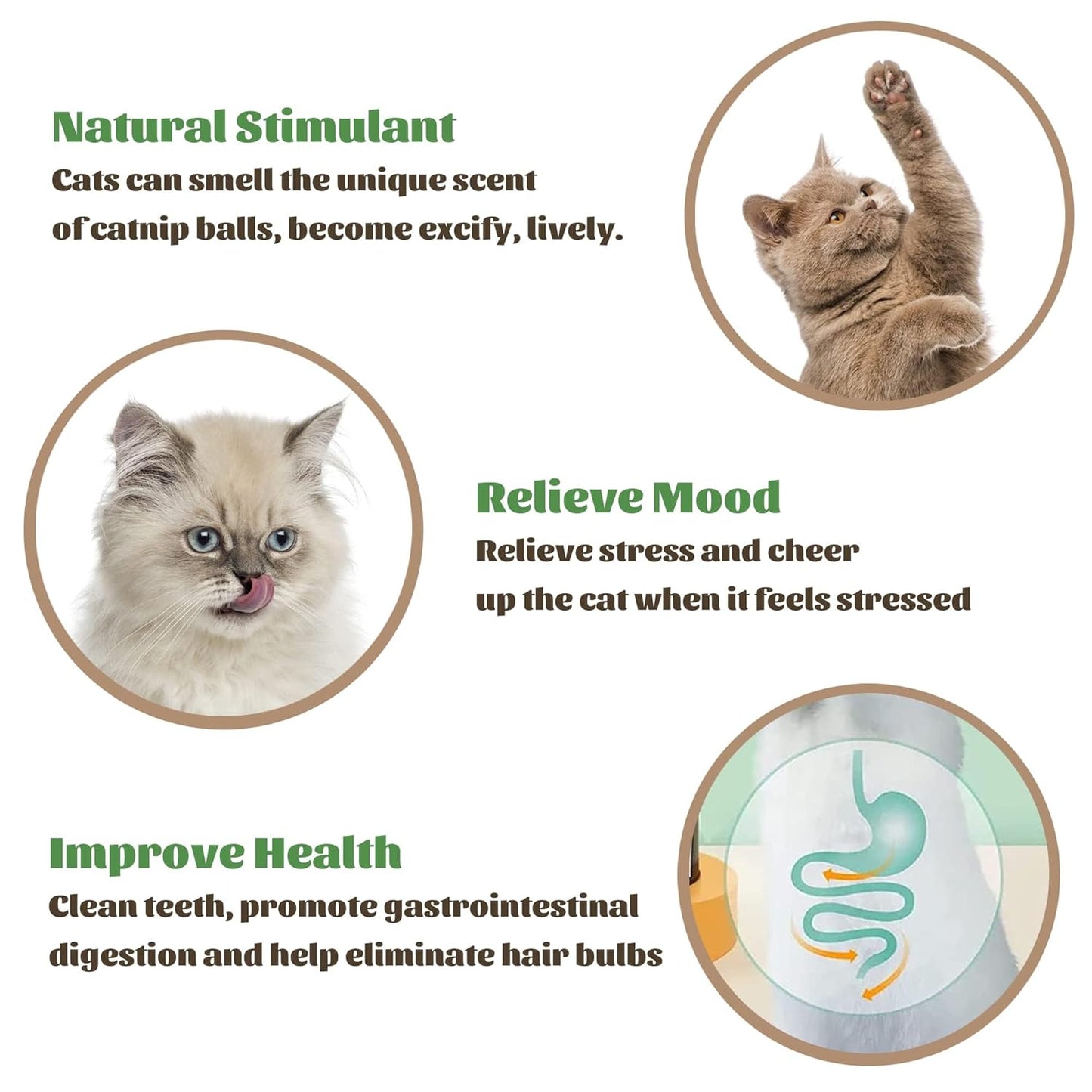 Natural Stimulant
Cats can smell the unique scent of catnip balls, become excify, lively.

Relieve Mood
Relieve stress and cheer up the cat when it feels stressed

Improve Health
Clean teeth, promote gastrointestinal digestion and help eliminate hair bulbs